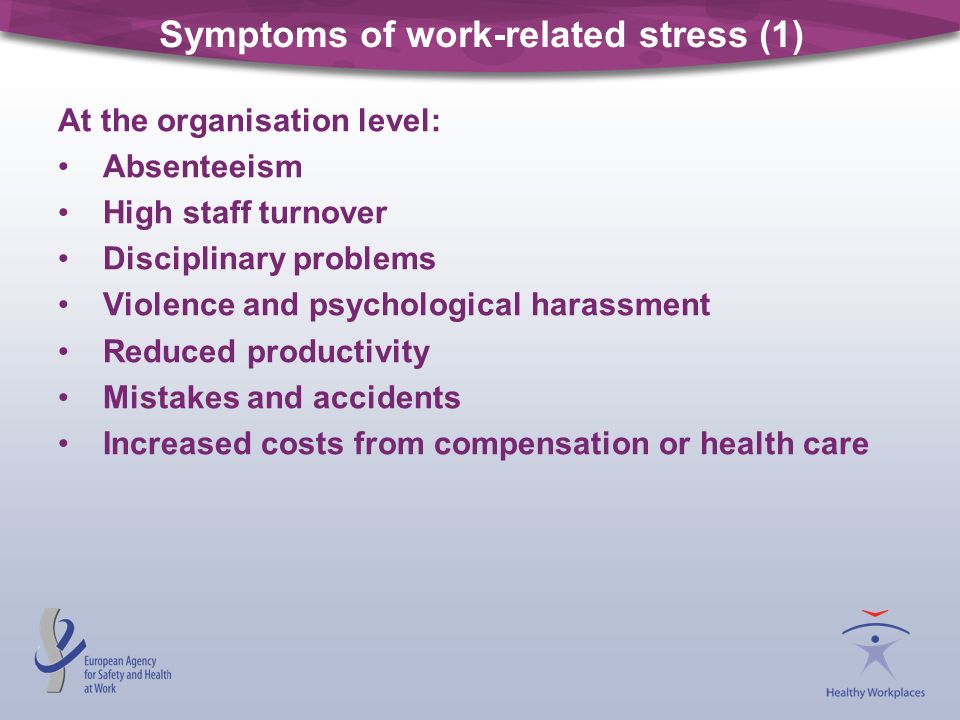 Symptoms of work-related stress (1)

At the organisation level:
• Absenteeism
• High staff turnover
• Disciplinary problems
• Violence and psychological harassment
• Reduced productivity
• Mistakes and accidents
• Increased costs from compensation or health care

European Agency for Safety and Health at Work

Healthy Workplaces